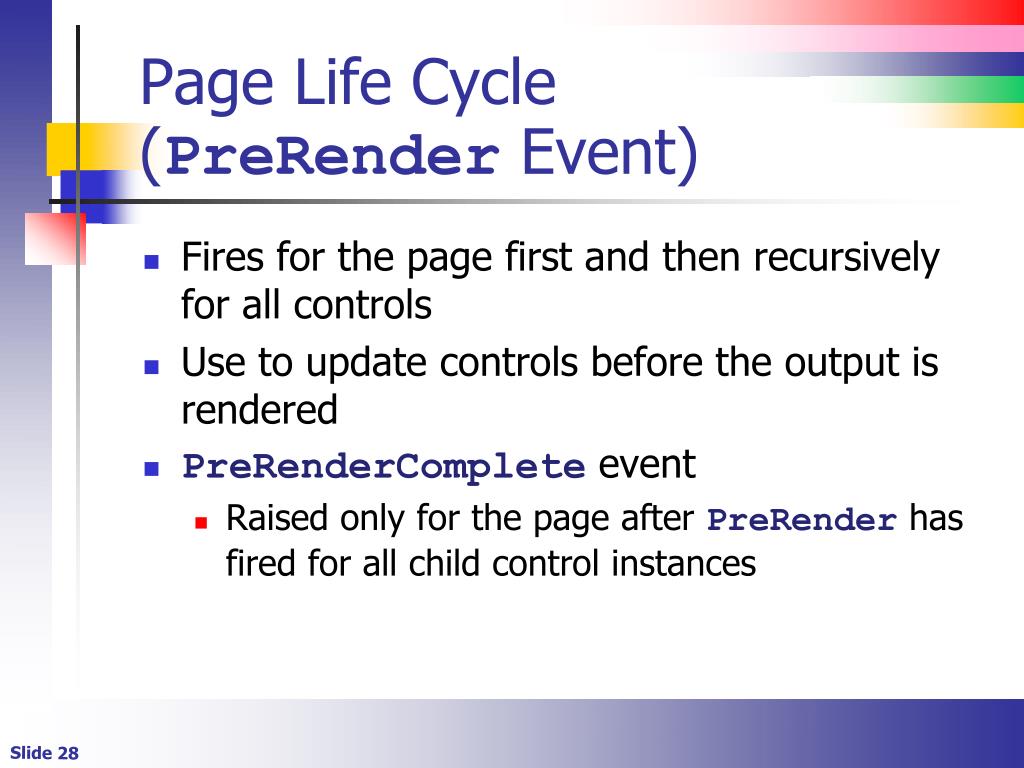 Page Life Cycle (PreRender Event)

Fires for the page first and then recursively for all controls

Use to update controls before the output is rendered

PreRenderComplete event

Raised only for the page after PreRender has fired for all child control instances

Slide 28